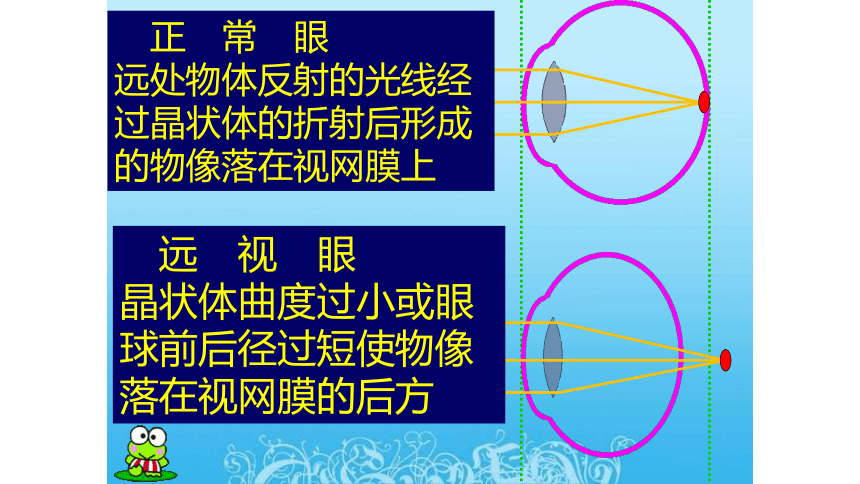 正　常　眼
远处物体反射的光线经过晶状体的折射后形成的物像落在视网膜上

远　视　眼
晶状体曲度过小或眼球前后径过短使物像落在视网膜的后方